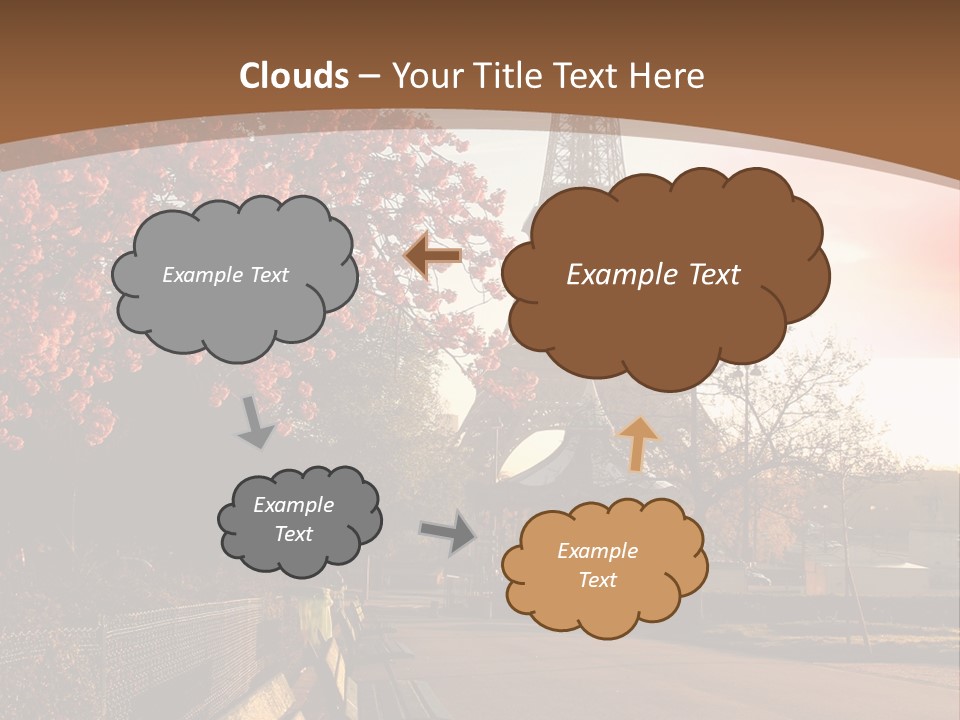 Clouds – Your Title Text Here

Example Text

Example Text

Example Text

Example Text